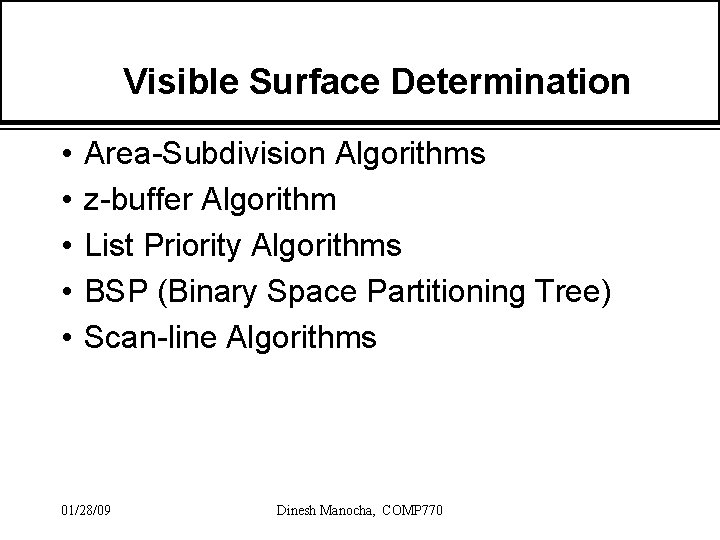 Visible Surface Determination

• Area-Subdivision Algorithms
• z-buffer Algorithm
• List Priority Algorithms
• BSP (Binary Space Partitioning Tree)
• Scan-line Algorithms

01/28/09

Dinesh Manocha, COMP770